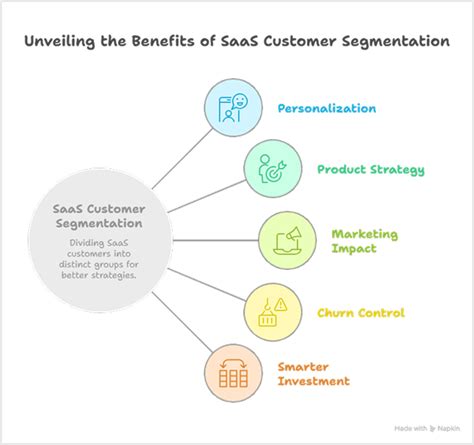 Unveiling the Benefits of SaaS Customer Segmentation

SaaS Customer Segmentation

Dividing SaaS customers into distinct groups for better strategies.

Personalization

Product Strategy

Marketing Impact

Churn Control

Smarter Investment

Made with Napkin